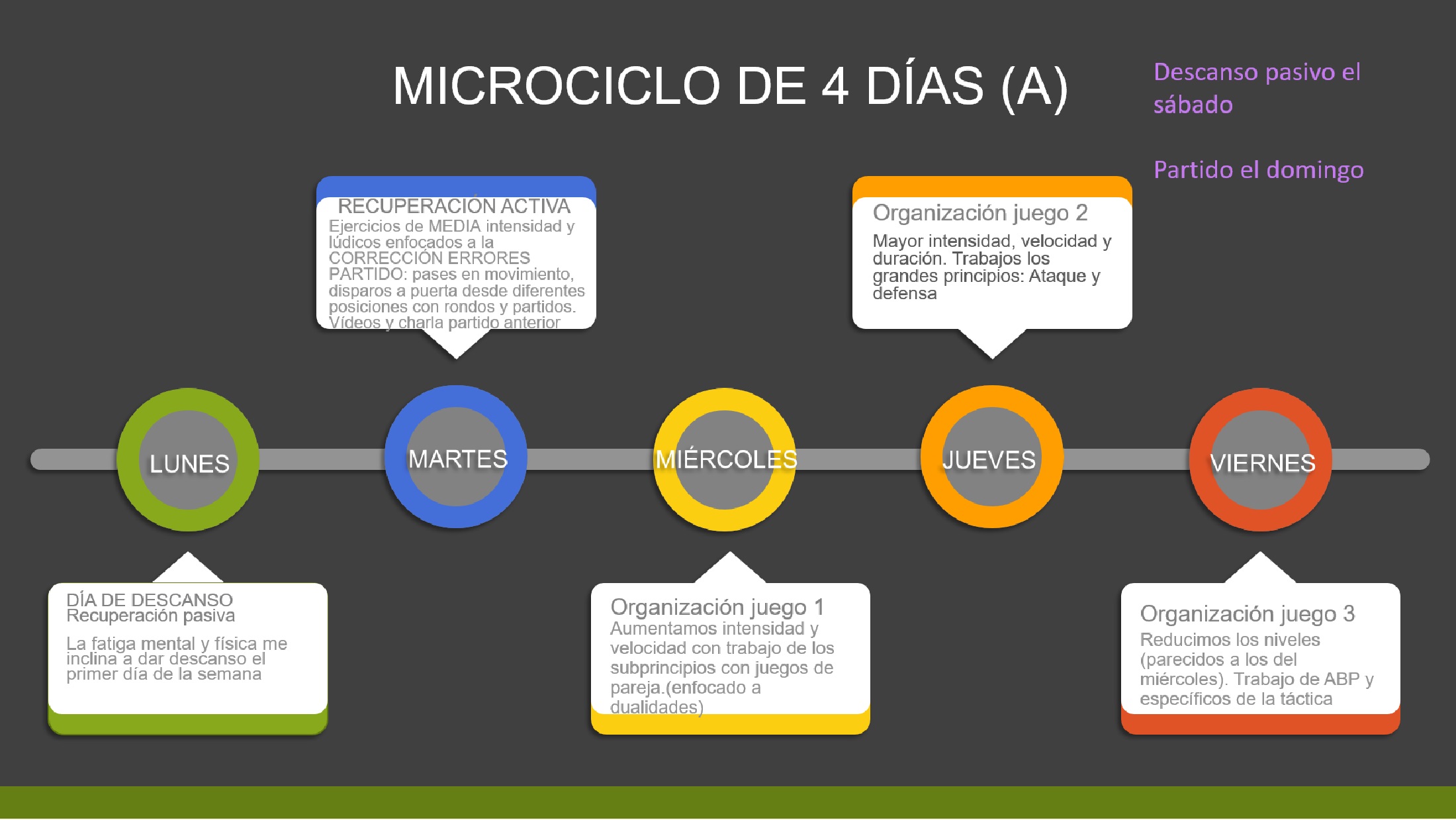 MICROCICLO DE 4 DÍAS (A)

Descanso pasivo el sábado

Partido el domingo

RECUPERACIÓN ACTIVA
Ejercicios de MEDIA intensidad y lúdicos enfocados a la CORRECCIÓN ERRORES PARTIDO: pases en movimiento, disparos a puerta desde diferentes posiciones con rondos y partidos. Vídeos y charla partido anterior

Organización juego 2
Mayor intensidad, velocidad y duración. Trabajos los grandes principios: Ataque y defensa

LUNES

MARTES

MIÉRCOLES

JUEVES

VIERNES

DÍA DE DESCANSO
Recuperación pasiva
La fatiga mental y física me inclina a dar descanso el primer día de la semana

Organización juego 1
Aumentamos intensidad y velocidad con trabajo de los subprincipios con juegos de pareja.(enfocado a dualidades)

Organización juego 3
Reducimos los niveles (parecidos a los del miércoles). Trabajo de ABP y específicos de la táctica